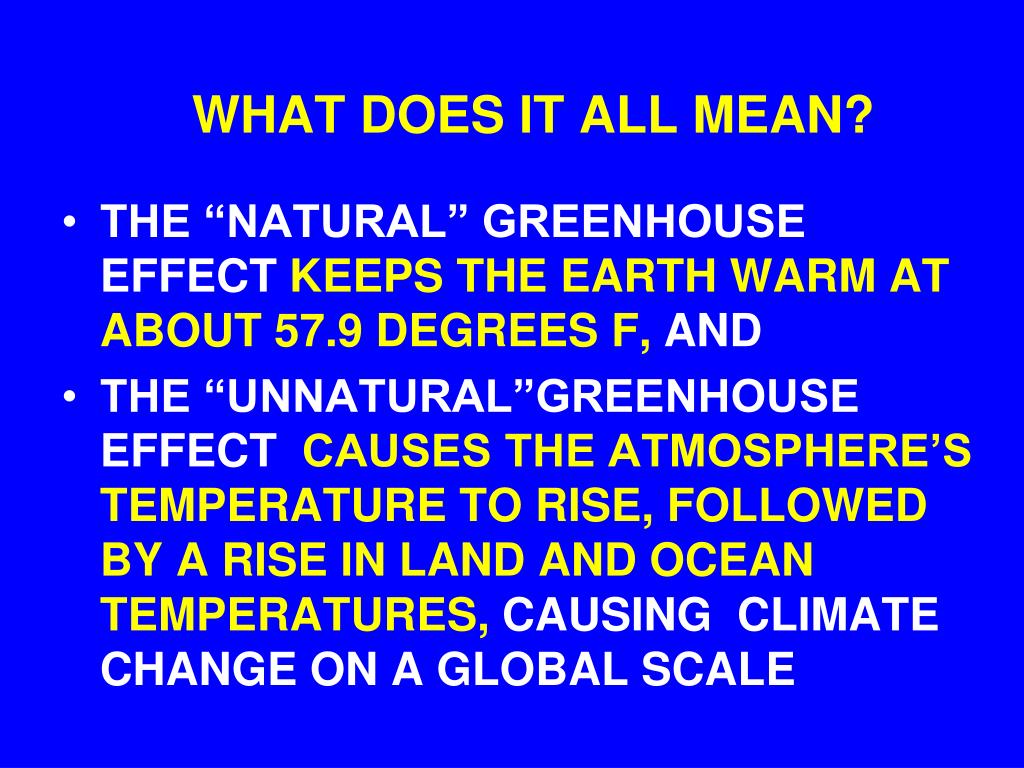 WHAT DOES IT ALL MEAN?

• THE “NATURAL” GREENHOUSE EFFECT KEEPS THE EARTH WARM AT ABOUT 57.9 DEGREES F, AND

• THE “UNNATURAL”GREENHOUSE EFFECT CAUSES THE ATMOSPHERE’S TEMPERATURE TO RISE, FOLLOWED BY A RISE IN LAND AND OCEAN TEMPERATURES, CAUSING CLIMATE CHANGE ON A GLOBAL SCALE